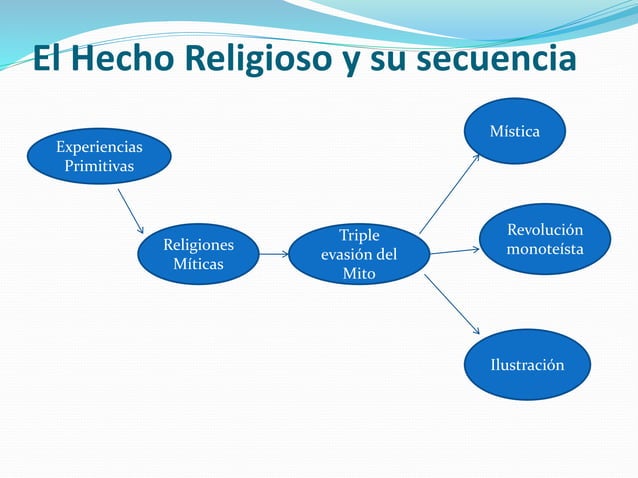 El Hecho Religioso y su secuencia

Experiencias Primitivas

Religiones Míticas

Triple evasión del Mito

Mística

Revolución monoteísta

Ilustración